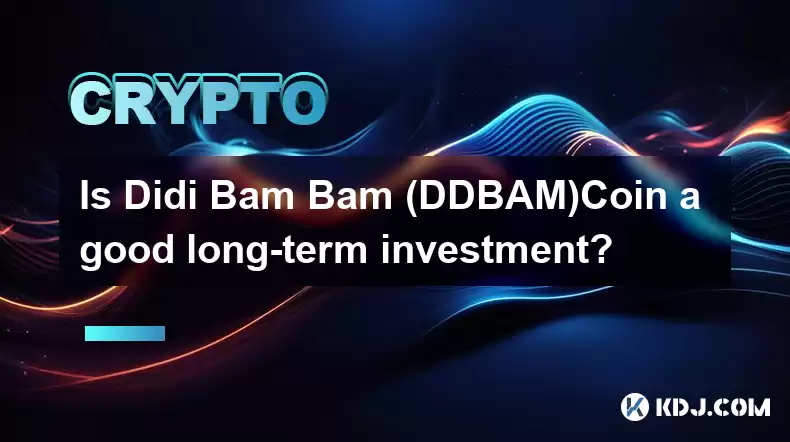 CRYPTO

Is Didi Bam Bam (DDBAM)Coin a good long-term investment?

KDJ.COM